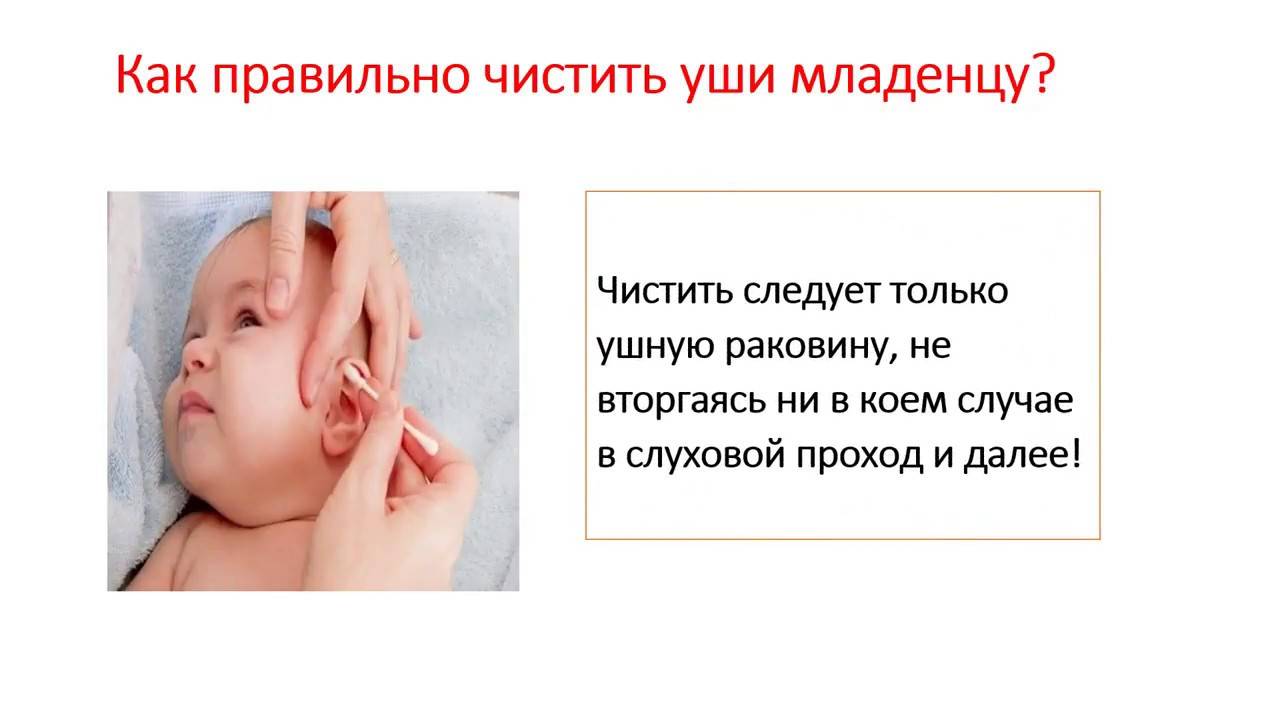 Как правильно чистить уши младенцу?

Чистить следует только ушную раковину, не вторгаясь ни в коем случае в слуховой проход и далее!